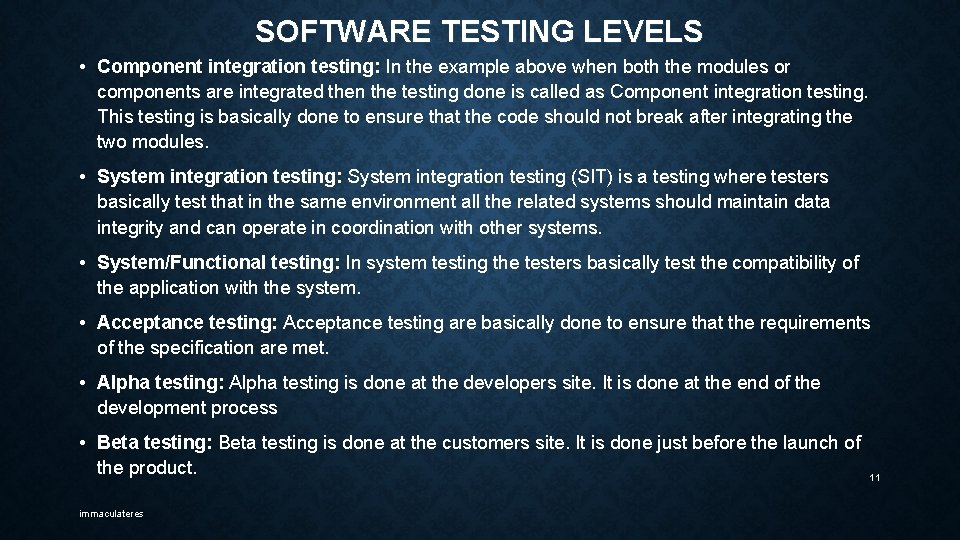 SOFTWARE TESTING LEVELS

• Component integration testing: In the example above when both the modules or components are integrated then the testing done is called as Component integration testing. This testing is basically done to ensure that the code should not break after integrating the two modules.

• System integration testing: System integration testing (SIT) is a testing where testers basically test that in the same environment all the related systems should maintain data integrity and can operate in coordination with other systems.

• System/Functional testing: In system testing the testers basically test the compatibility of the application with the system.

• Acceptance testing: Acceptance testing are basically done to ensure that the requirements of the specification are met.

• Alpha testing: Alpha testing is done at the developers site. It is done at the end of the development process

• Beta testing: Beta testing is done at the customers site. It is done just before the launch of the product.

11

immaculateres